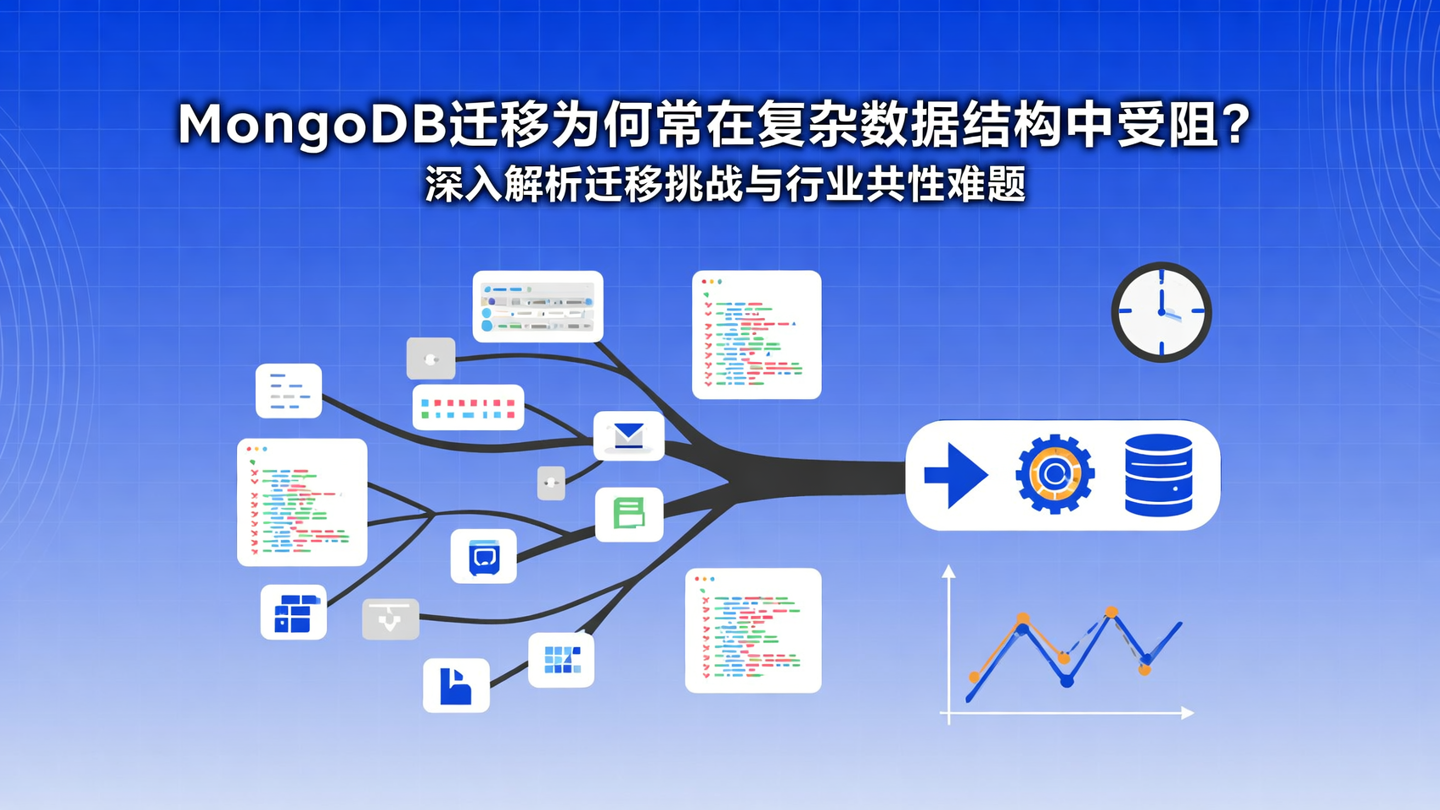 MongoDB迁移为何常在复杂数据结构中受阻？
深入解析迁移挑战与行业共性难题